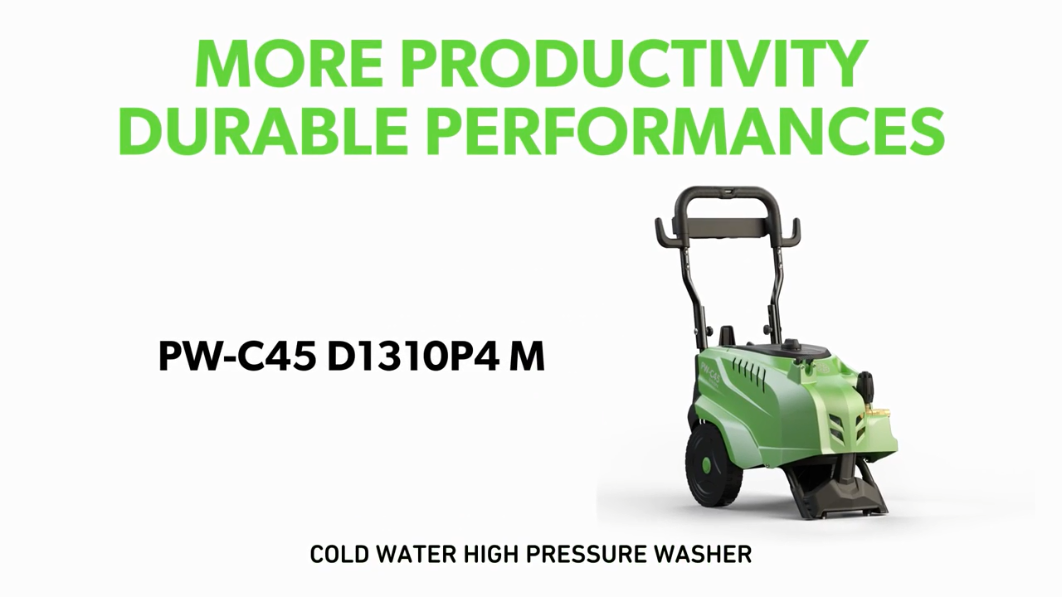 MORE PRODUCTIVITY
DURABLE PERFORMANCES

PW-C45 D1310P4 M

PW-C45

COLD WATER HIGH PRESSURE WASHER